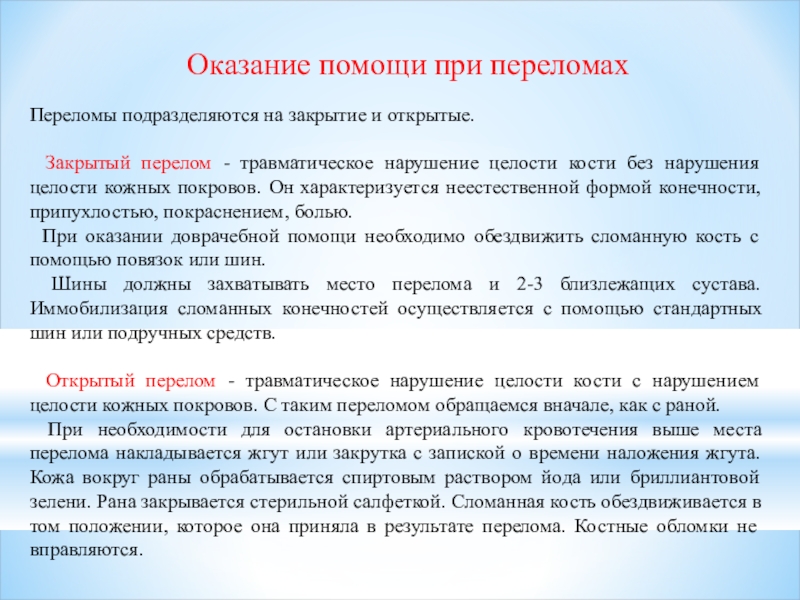 Оказание помощи при переломах

Переломы подразделяются на закрытие и открытые.

Закрытый перелом - травматическое нарушение целости кости без нарушения целости кожных покровов. Он характеризуется неестественной формой конечности, припухлостью, покраснением, болью.
При оказании доврачебной помощи необходимо обездвижить сломанную кость с помощью повязок или шин.
Шины должны захватывать место перелома и 2-3 близлежащих сустава. Иммобилизация сломанных конечностей осуществляется с помощью стандартных шин или подручных средств.

Открытый перелом - травматическое нарушение целости кости с нарушением целости кожных покровов. С таким переломом обращаемся вначале, как с раной.
При необходимости для остановки артериального кровотечения выше места перелома накладывается жгут или закрутка с запиской о времени наложения жгута. Кожа вокруг раны обрабатывается спиртовым раствором йода или бриллиантовой зелени. Рана закрывается стерильной салфеткой. Сломанная кость обездвиживается в том положении, которое она приняла в результате перелома. Костные обломки не вправляются.